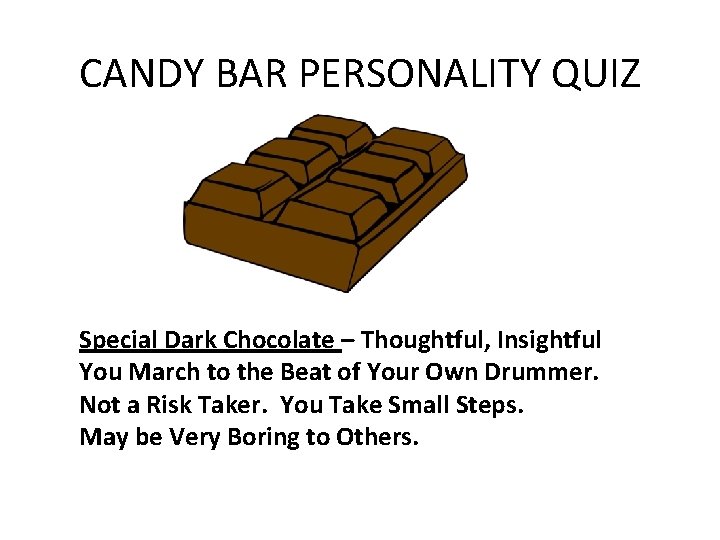 CANDY BAR PERSONALITY QUIZ

Special Dark Chocolate – Thoughtful, Insightful
You March to the Beat of Your Own Drummer.
Not a Risk Taker. You Take Small Steps.
May be Very Boring to Others.